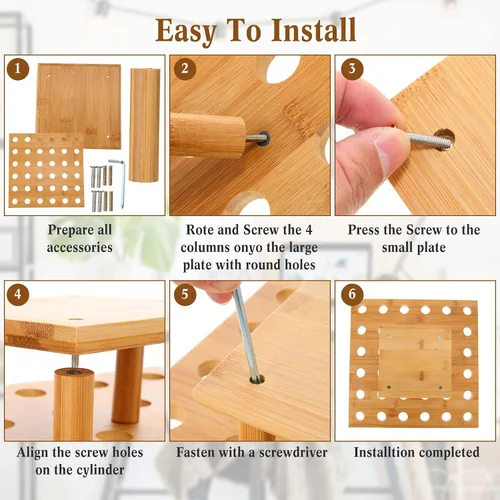 Easy To Install

1

Prepare all accessories

2

Rote and Screw the 4 columns onyo the large plate with round holes

3

Press the Screw to the small plate

4

Align the screw holes on the cylinder

5

Fasten with a screwdriver

6

Installtion completed